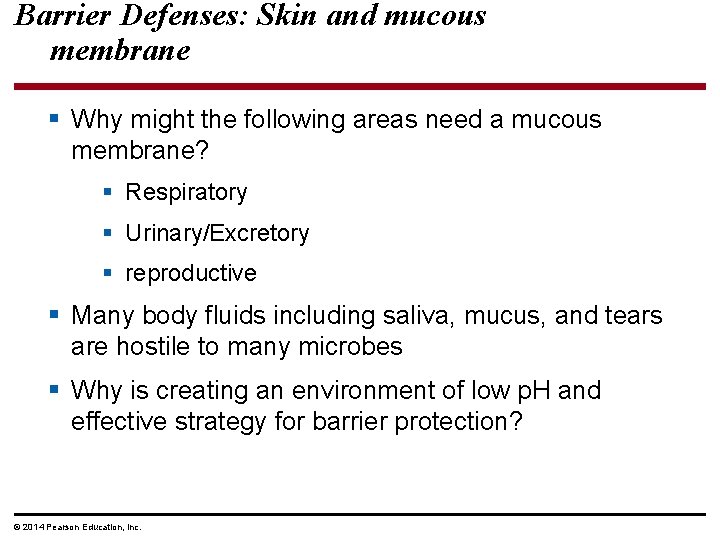 Barrier Defenses: Skin and mucous membrane

▪ Why might the following areas need a mucous membrane?

▪ Respiratory

▪ Urinary/Excretory

▪ reproductive

▪ Many body fluids including saliva, mucus, and tears are hostile to many microbes

▪ Why is creating an environment of low pH and effective strategy for barrier protection?

© 2014 Pearson Education, Inc.